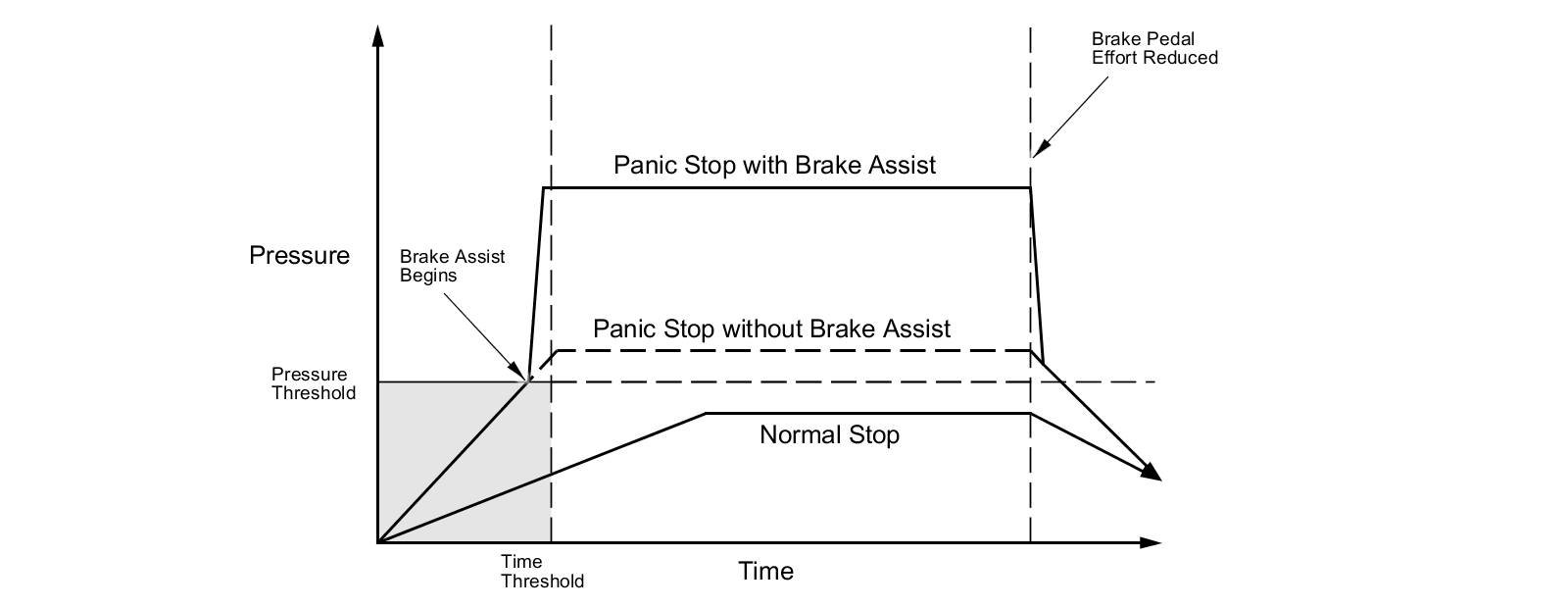 Brake Pedal
Effort Reduced

Panic Stop with Brake Assist

Pressure

Brake Assist
Begins

Panic Stop without Brake Assist

Pressure
Threshold

Normal Stop

Time
Threshold

Time